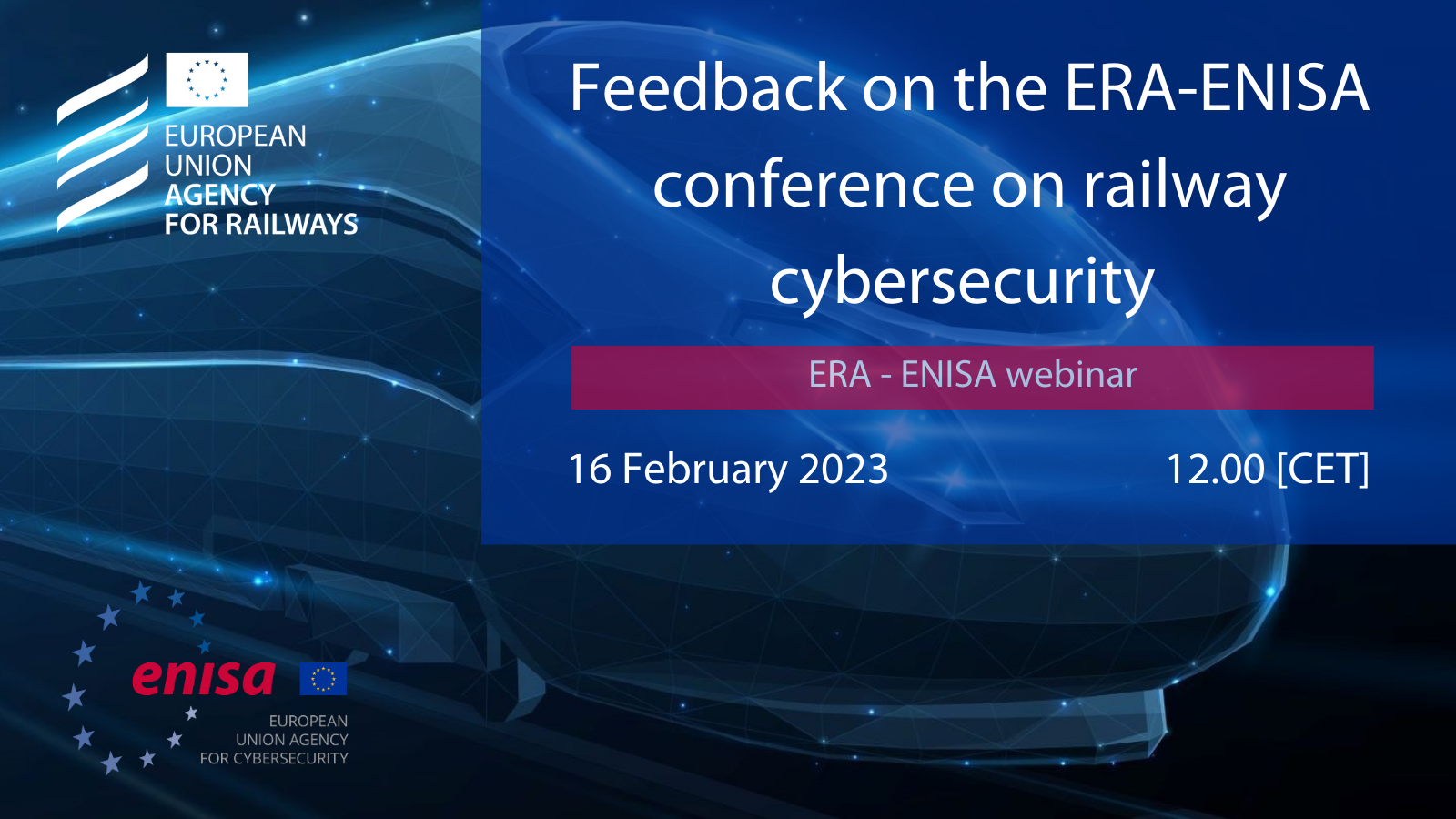 EUROPEAN UNION AGENCY FOR RAILWAYS

Feedback on the ERA-ENISA conference on railway cybersecurity

ERA - ENISA webinar

16 February 2023

12.00 [CET]

enisa

EUROPEAN UNION AGENCY FOR CYBERSECURITY